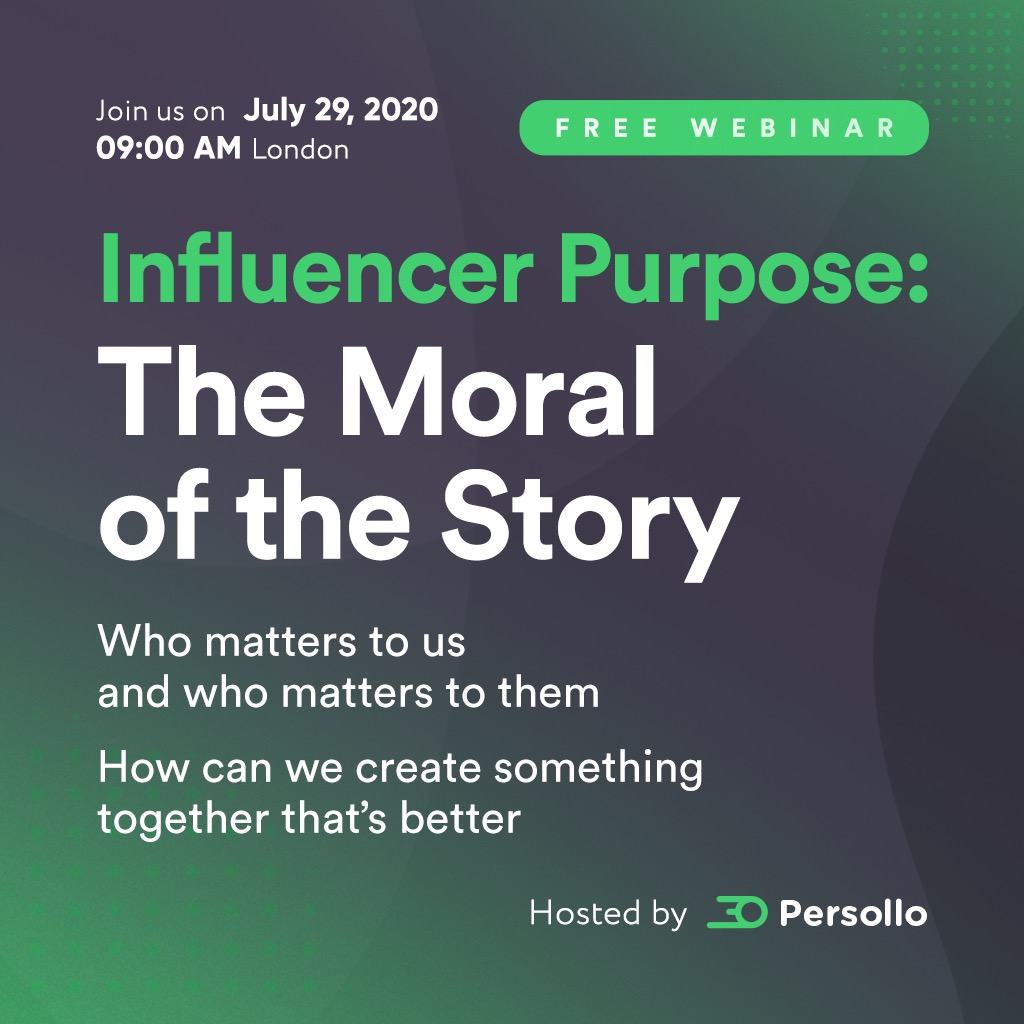 Join us on July 29, 2020
09:00 AM London

FREE WEBINAR

Influencer Purpose:
The Moral of the Story

Who matters to us and who matters to them

How can we create something together that's better

Hosted by Persollo